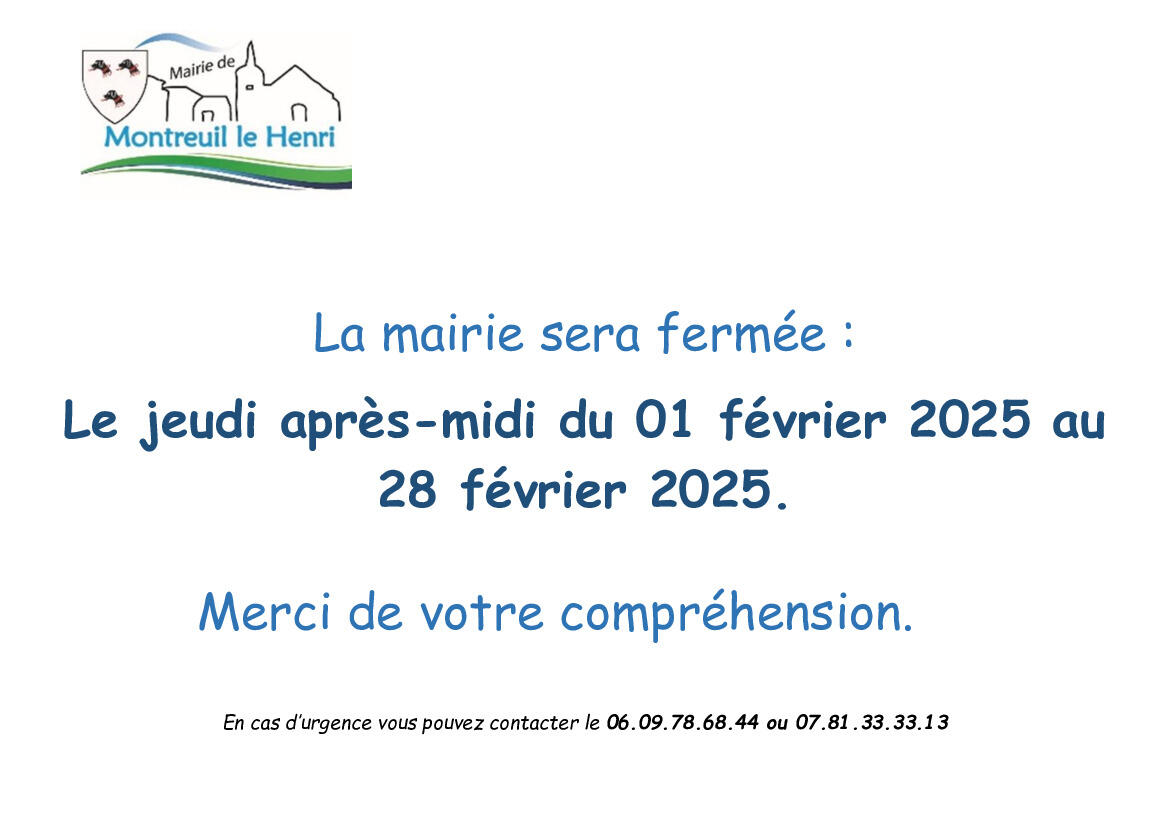 Mairie de
Montreuil le Henri

La mairie sera fermée :

Le jeudi après-midi du 01 février 2025 au 28 février 2025.

Merci de votre compréhension.

En cas d'urgence vous pouvez contacter le 06.09.78.68.44 ou 07.81.33.33.13